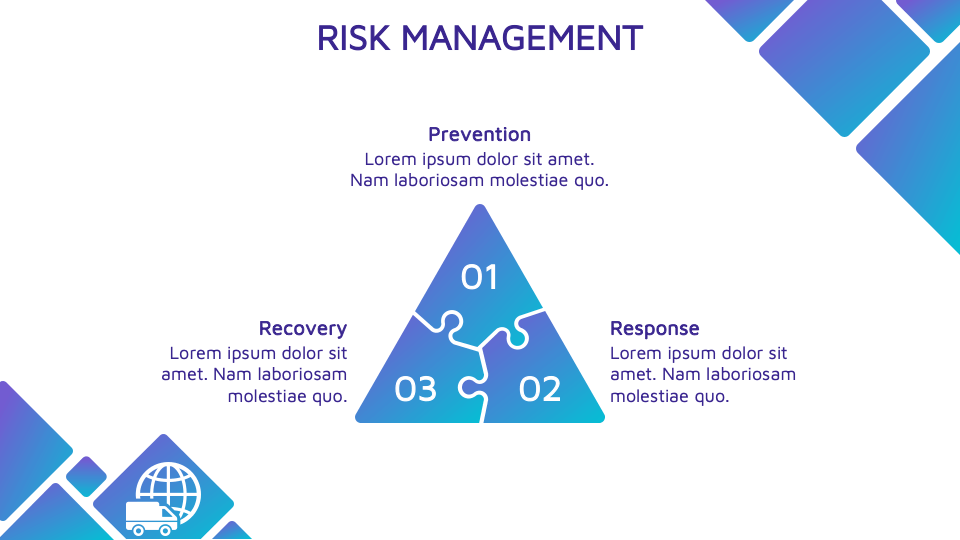 RISK MANAGEMENT

Prevention
Lorem ipsum dolor sit amet. Nam laboriosam molestiae quo.

01

Recovery
Lorem ipsum dolor sit amet. Nam laboriosam molestiae quo.

03

02

Response
Lorem ipsum dolor sit amet. Nam laboriosam molestiae quo.